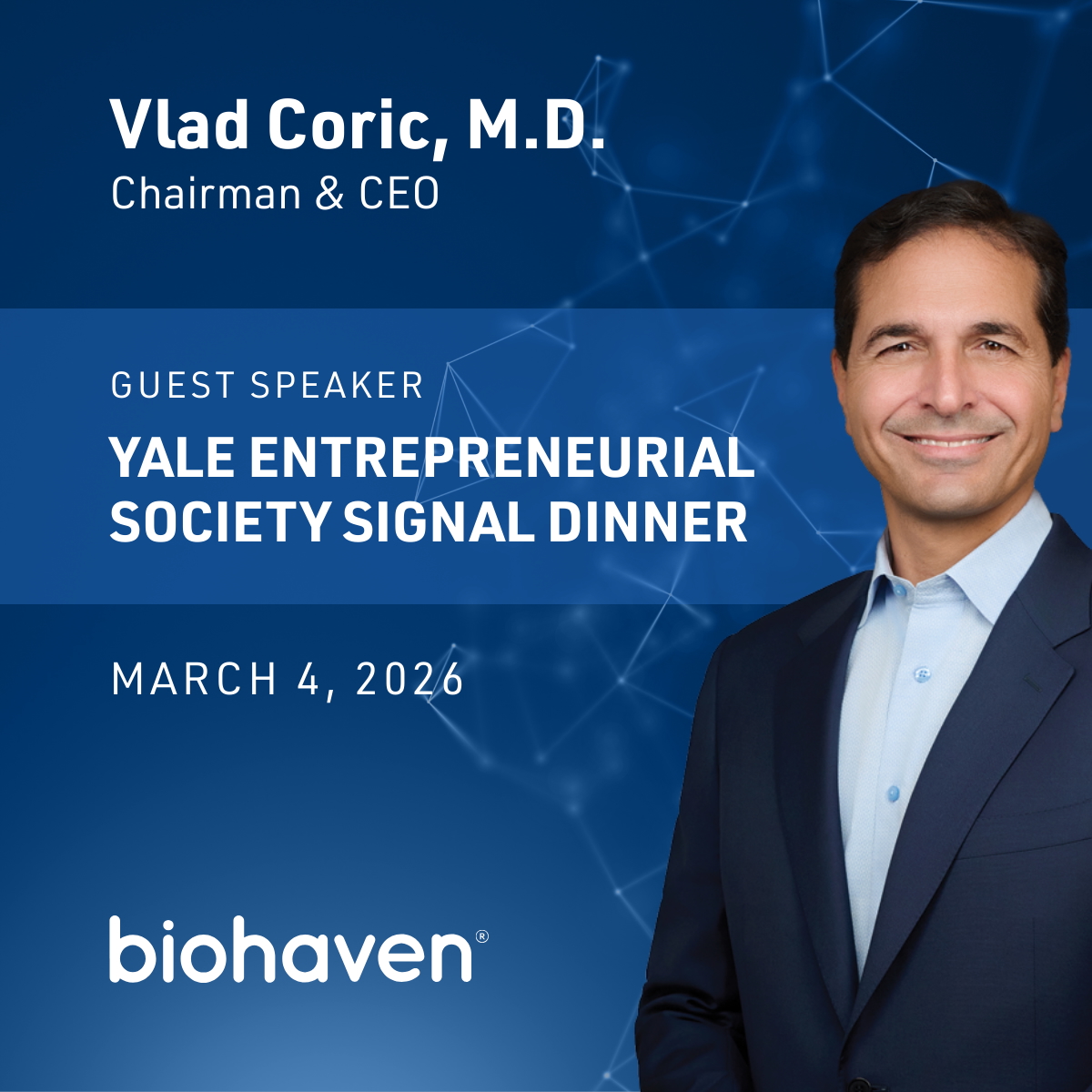 Vlad Coric, M.D.
Chairman & CEO

GUEST SPEAKER
YALE ENTREPRENEURIAL SOCIETY SIGNAL DINNER

MARCH 4, 2026

biohaven®